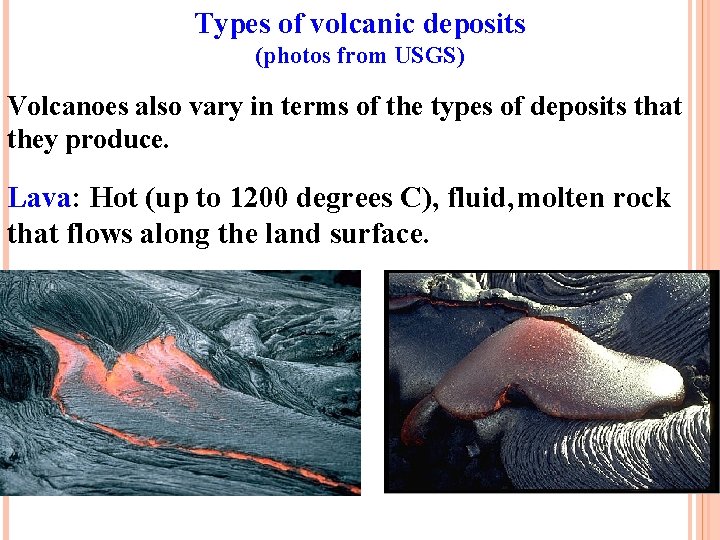 Types of volcanic deposits
(photos from USGS)

Volcanoes also vary in terms of the types of deposits that they produce.

Lava: Hot (up to 1200 degrees C), fluid, molten rock that flows along the land surface.